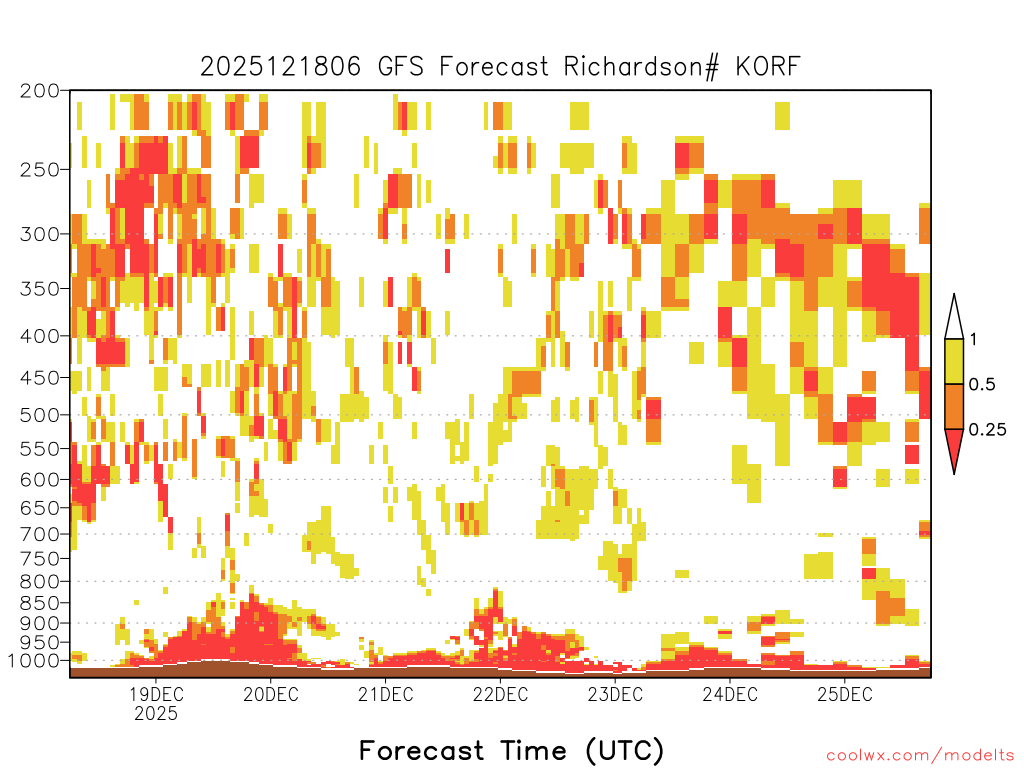 2025121806 GFS Forecast Richardson# KORF

200
250
300
350
400
450
500
550
600
650
700
750
800
850
900
950
1000

1
0.5
0.25

19DEC
2025
20DEC
21DEC
22DEC
23DEC
24DEC
25DEC

Forecast Time (UTC)

coolwx.com/modelts